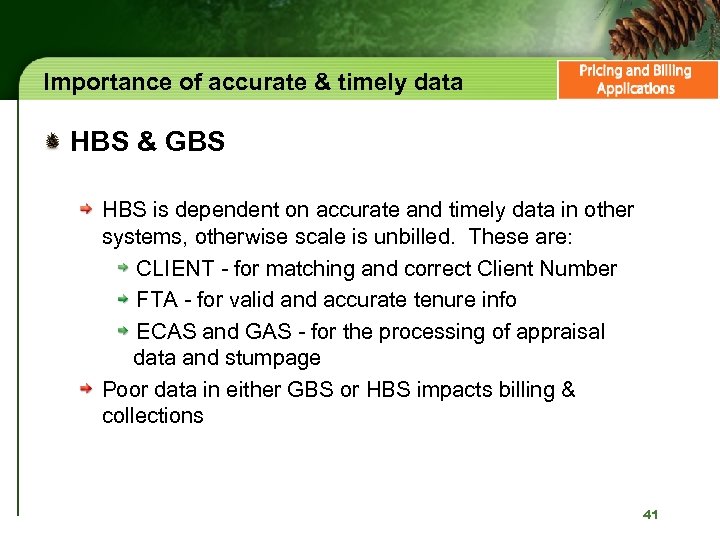 Importance of accurate & timely data

Pricing and Billing Applications

HBS & GBS

HBS is dependent on accurate and timely data in other systems, otherwise scale is unbilled. These are:

CLIENT - for matching and correct Client Number

FTA - for valid and accurate tenure info

ECAS and GAS - for the processing of appraisal data and stumpage

Poor data in either GBS or HBS impacts billing & collections

41